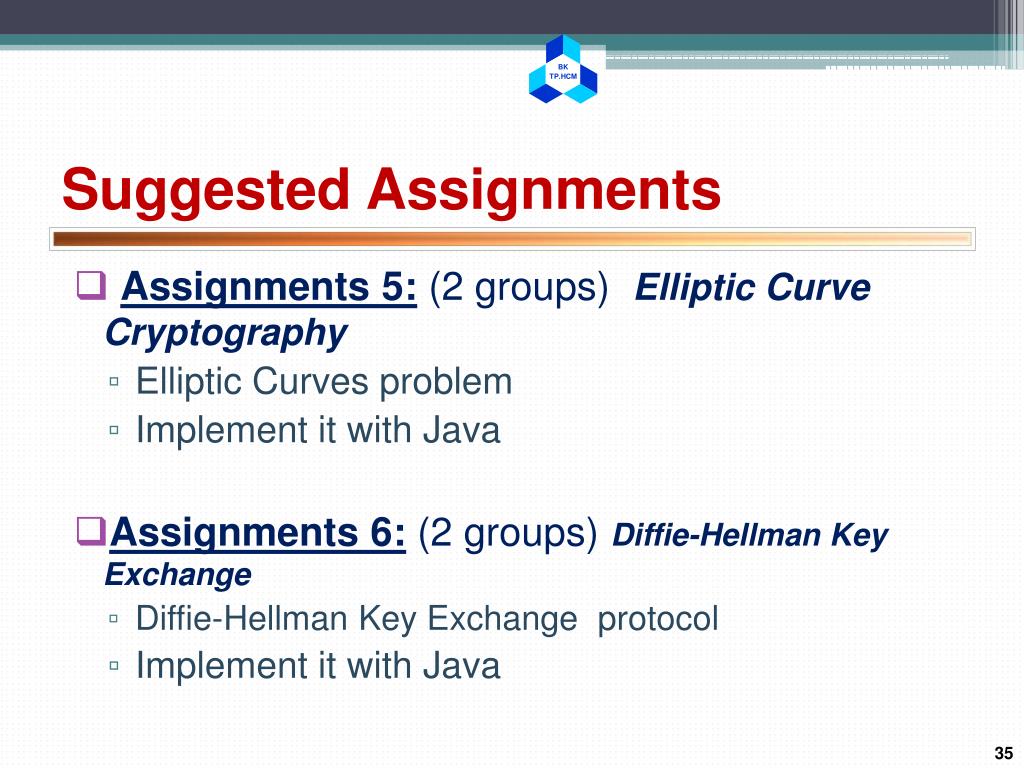 BK
TP.HCM

Suggested Assignments

Assignments 5: (2 groups) Elliptic Curve Cryptography
▫ Elliptic Curves problem
▫ Implement it with Java

Assignments 6: (2 groups) Diffie-Hellman Key Exchange
▫ Diffie-Hellman Key Exchange protocol
▫ Implement it with Java

35